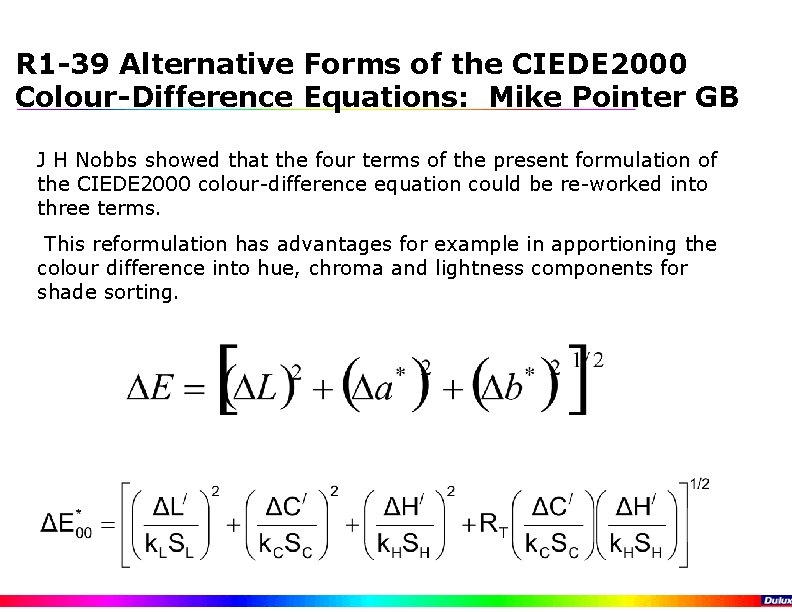 R1-39 Alternative Forms of the CIEDE2000 Colour-Difference Equations: Mike Pointer GB

J H Nobbs showed that the four terms of the present formulation of the CIEDE2000 colour-difference equation could be re-worked into three terms.

This reformulation has advantages for example in apportioning the colour difference into hue, chroma and lightness components for shade sorting.

$\Delta E = \left[ (\Delta L)^2 + (\Delta a^*)^2 + (\Delta b^*)^2 \right]^{1/2}$

$\Delta E^*_{00} = \left[ \left( \frac{\Delta L'}{k_L S_L} \right)^2 + \left( \frac{\Delta C'}{k_C S_C} \right)^2 + \left( \frac{\Delta H'}{k_H S_H} \right)^2 + R_T \left( \frac{\Delta C'}{k_C S_C} \right) \left( \frac{\Delta H'}{k_H S_H} \right) \right]^{1/2}$

Dulux